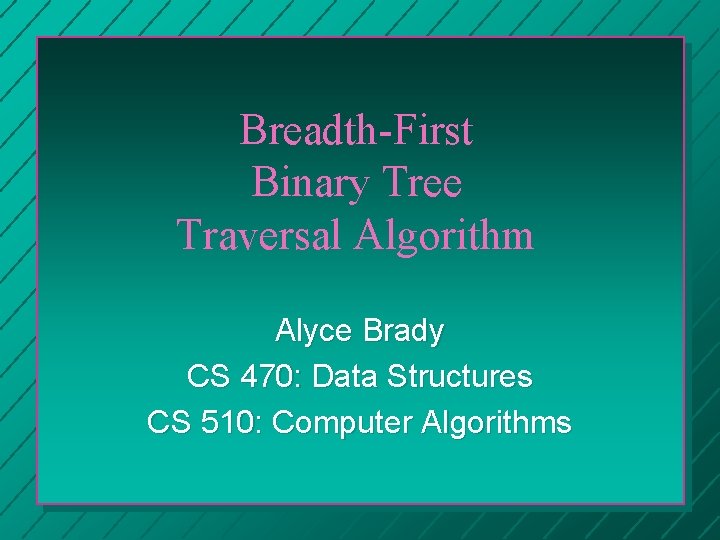 Breadth-First
Binary Tree
Traversal Algorithm

Alyce Brady
CS 470: Data Structures
CS 510: Computer Algorithms